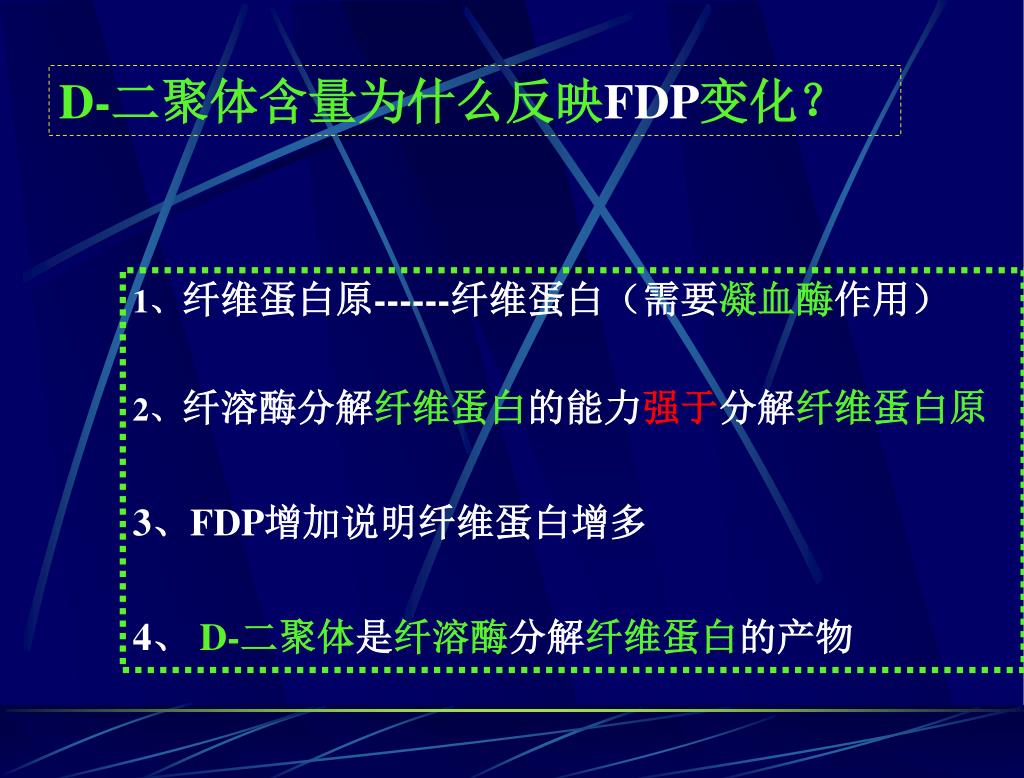 D-二聚体含量为什么反映FDP变化？

1、纤维蛋白原------纤维蛋白（需要凝血酶作用）

2、纤溶酶分解纤维蛋白的能力强于分解纤维蛋白原

3、FDP增加说明纤维蛋白增多

4、 D-二聚体是纤溶酶分解纤维蛋白的产物